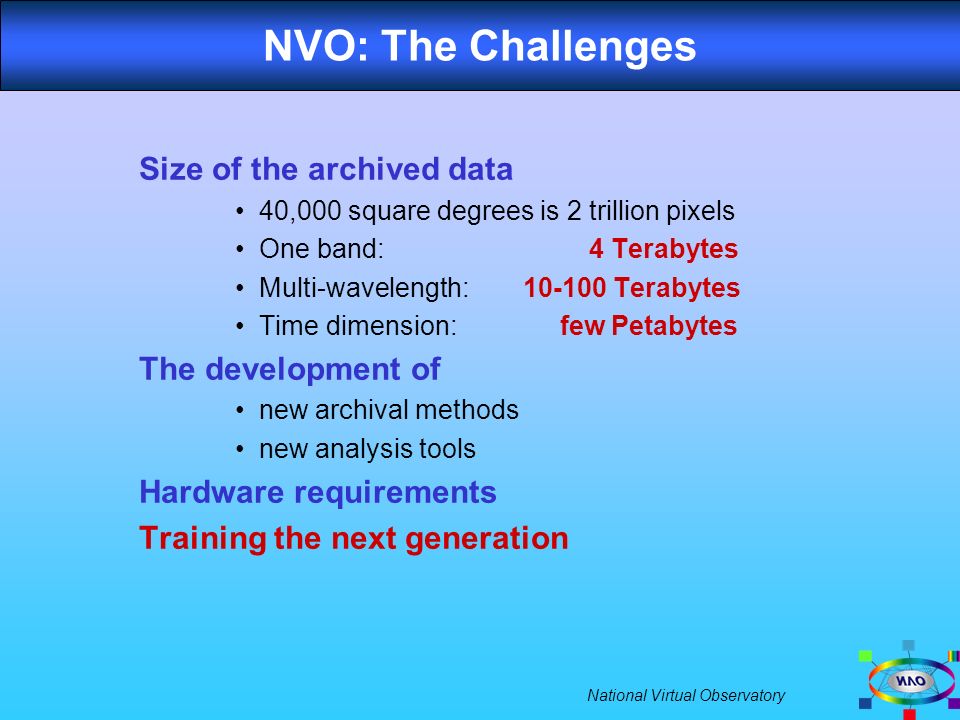 NVO: The Challenges

Size of the archived data

• 40,000 square degrees is 2 trillion pixels
• One band: 4 Terabytes
• Multi-wavelength: 10-100 Terabytes
• Time dimension: few Petabytes

The development of

• new archival methods
• new analysis tools

Hardware requirements

Training the next generation

National Virtual Observatory

NVO